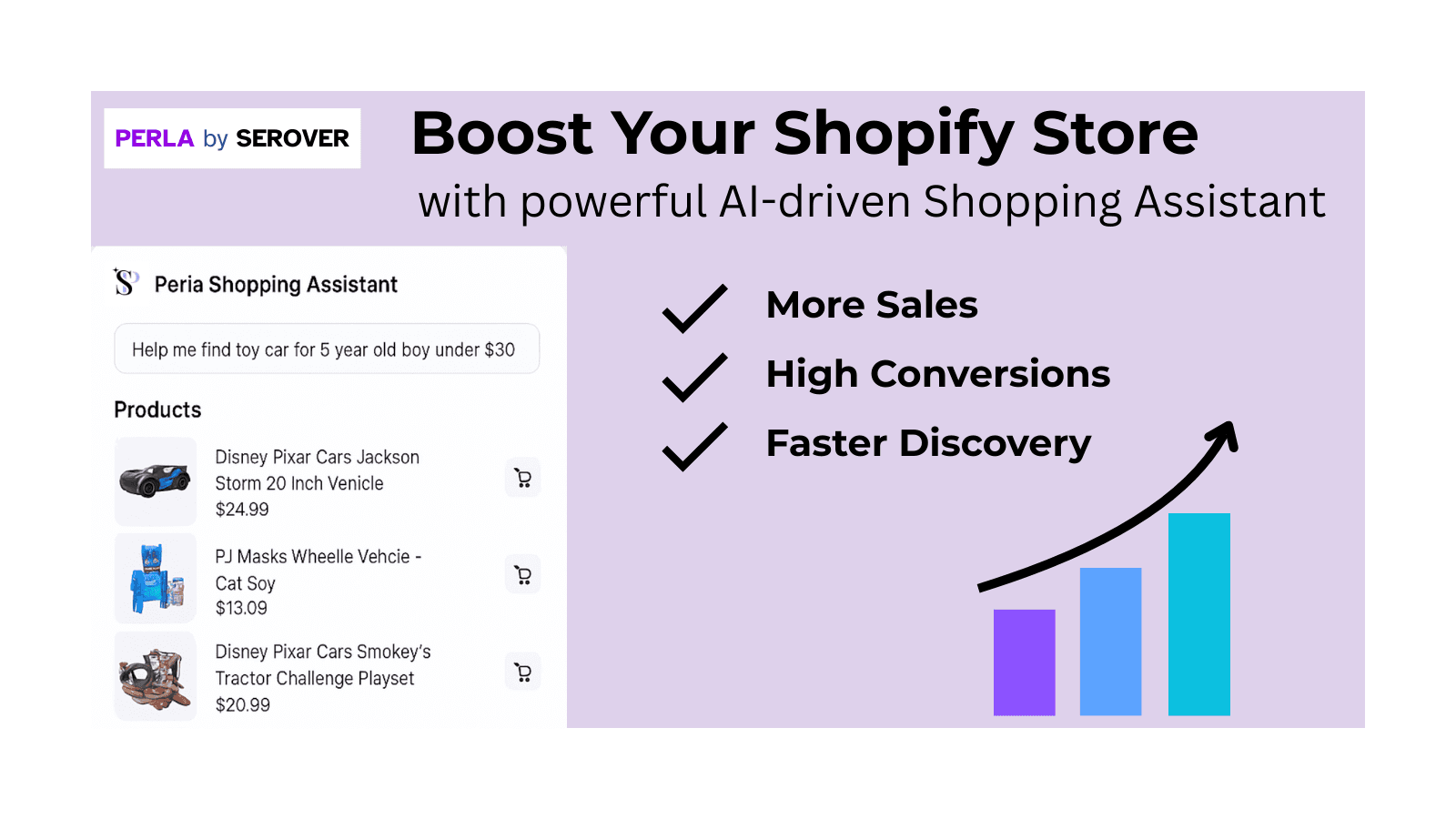 PERLA by SEROVER

Boost Your Shopify Store
with powerful AI-driven Shopping Assistant

Peria Shopping Assistant

Help me find toy car for 5 year old boy under $30

Products

Disney Pixar Cars Jackson Storm 20 Inch Venicle
$24.99

PJ Masks Wheelle Vehcie - Cat Soy
$13.09

Disney Pixar Cars Smokey's Tractor Challenge Playset
$20.99

More Sales
High Conversions
Faster Discovery